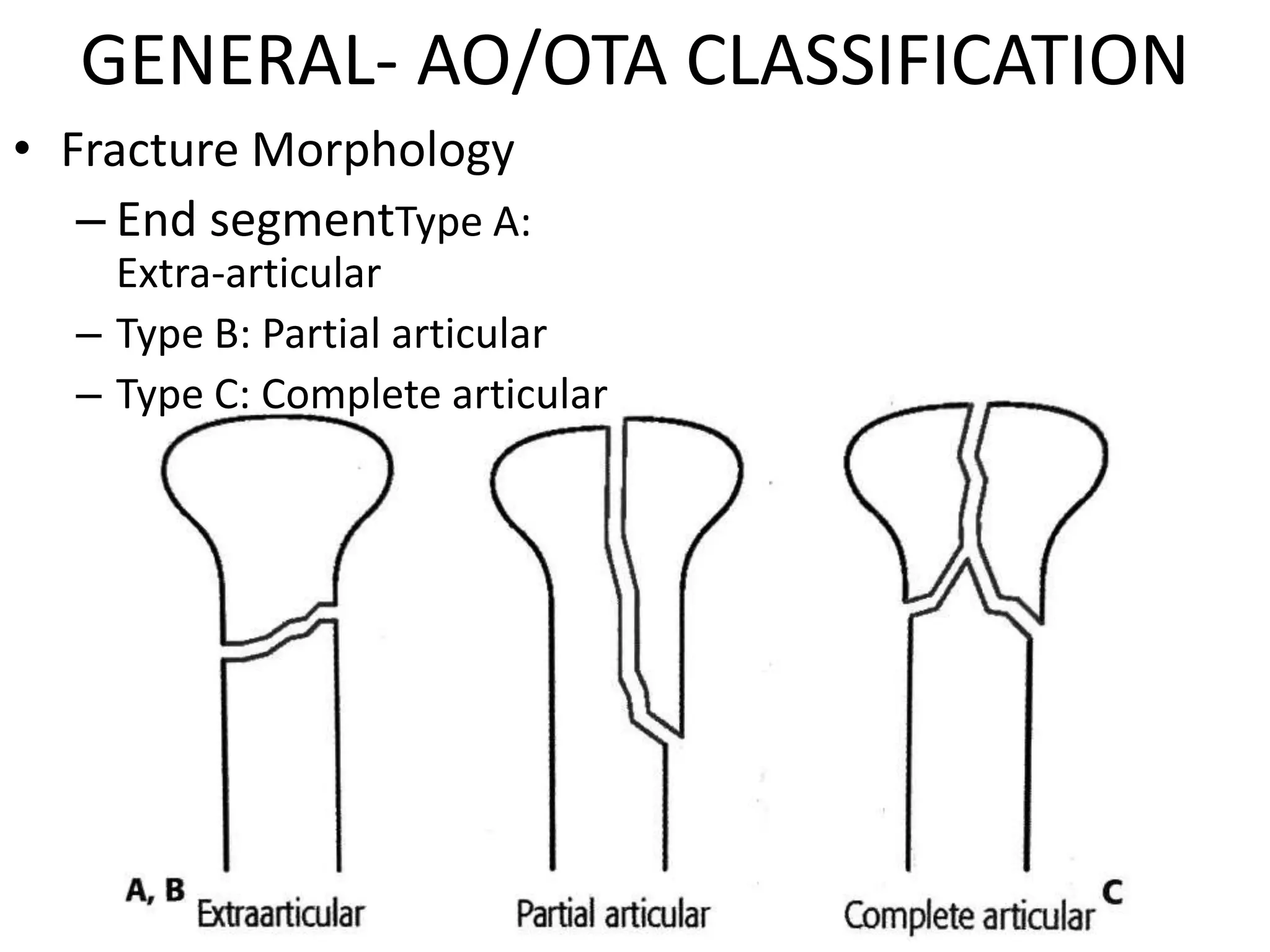 GENERAL- AO/OTA CLASSIFICATION

• Fracture Morphology

– End segmentType A: Extra-articular

– Type B: Partial articular

– Type C: Complete articular

A, B Extraarticular

Partial articular

Complete articular C